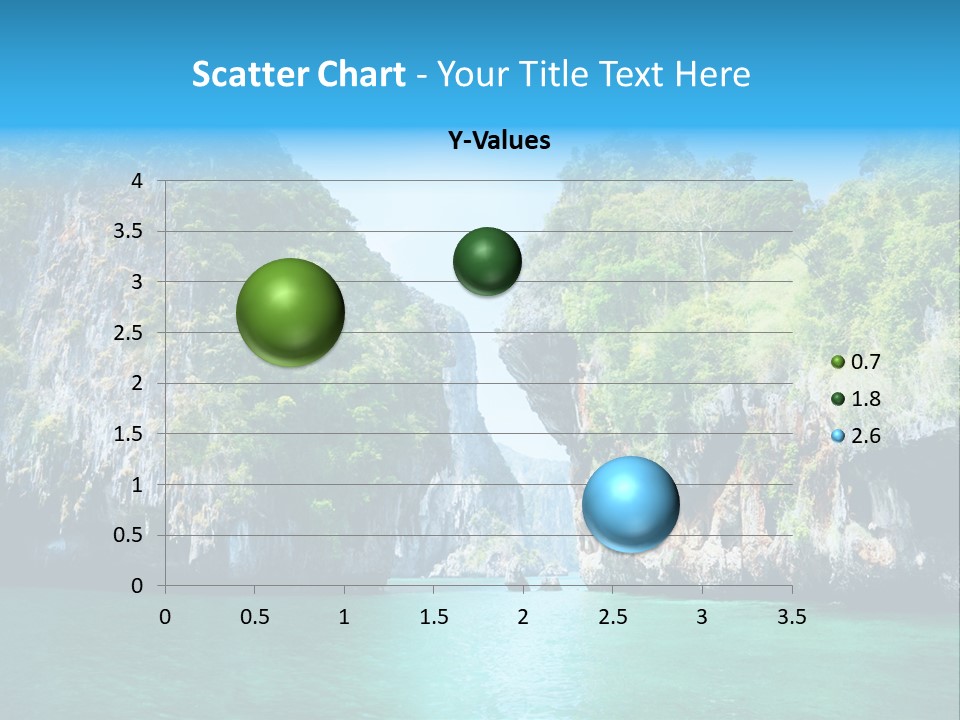 Scatter Chart - Your Title Text Here

Y-Values

4
3.5
3
2.5
2
1.5
1
0.5
0

0 0.5 1 1.5 2 2.5 3 3.5

0.7
1.8
2.6